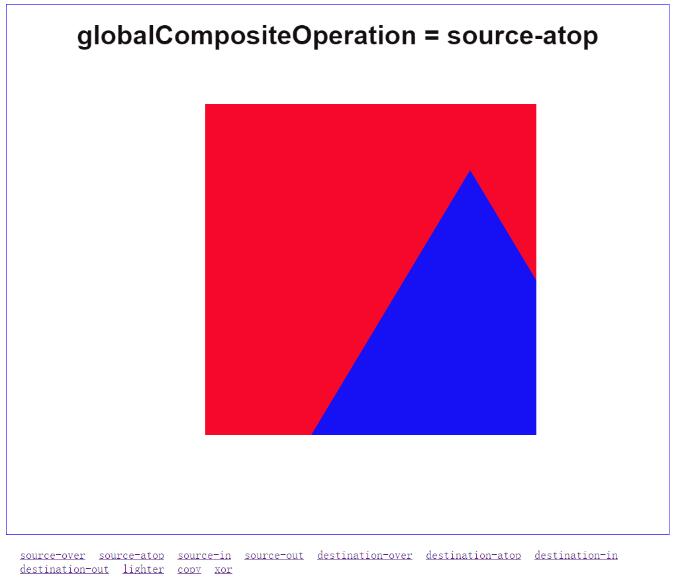 globalCompositeOperation = source-atop

source-over source-atop source-in source-out destination-over destination-atop destination-in destination-out lighter copy xor